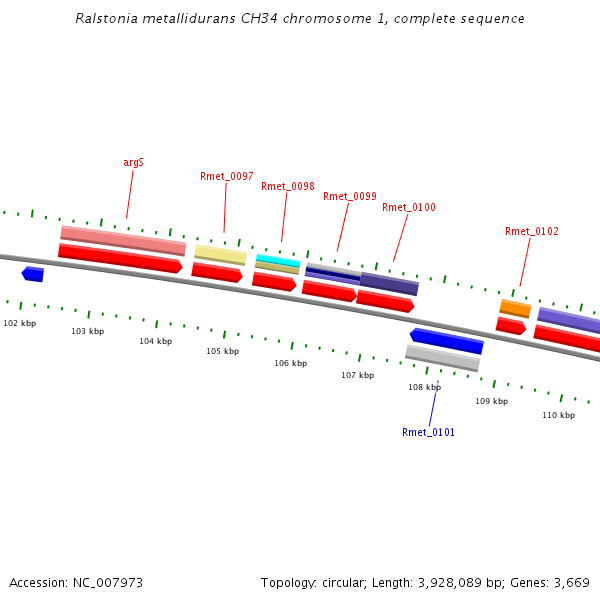 Ralstonia metallidurans CH34 chromosome 1, complete sequence

argS

Rmet_0097

Rmet_0098

Rmet_0099

Rmet_0100

Rmet_0102

102 kbp

103 kbp

104 kbp

105 kbp

106 kbp

107 kbp

108 kbp

109 kbp

110 kbp

Rmet_0101

Accession: NC_007973

Topology: circular; Length: 3,928,089 bp; Genes: 3,669